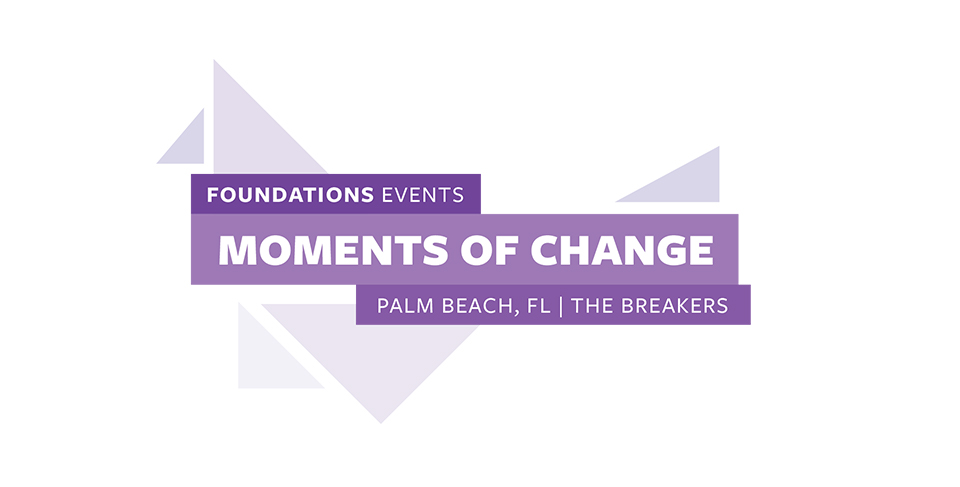 FOUNDATIONS EVENTS
MOMENTS OF CHANGE
PALM BEACH, FL | THE BREAKERS